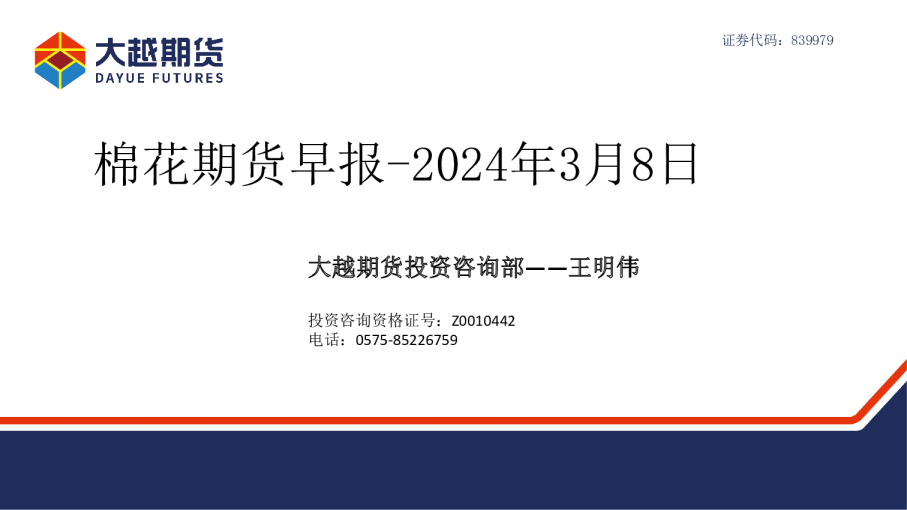 大越期货
DAYUE FUTURES

证券代码：839979

棉花期货早报-2024年3月8日

大越期货投资咨询部——王明伟

投资咨询资格证号：Z0010442
电话：0575-85226759